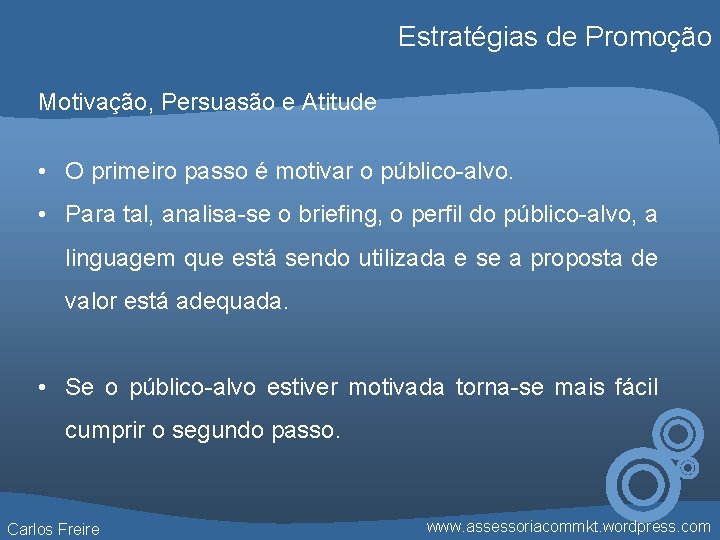 Estratégias de Promoção

Motivação, Persuasão e Atitude

• O primeiro passo é motivar o público-alvo.
• Para tal, analisa-se o briefing, o perfil do público-alvo, a linguagem que está sendo utilizada e se a proposta de valor está adequada.

• Se o público-alvo estiver motivada torna-se mais fácil cumprir o segundo passo.

Carlos Freire

www.assessoriacommkt.wordpress.com